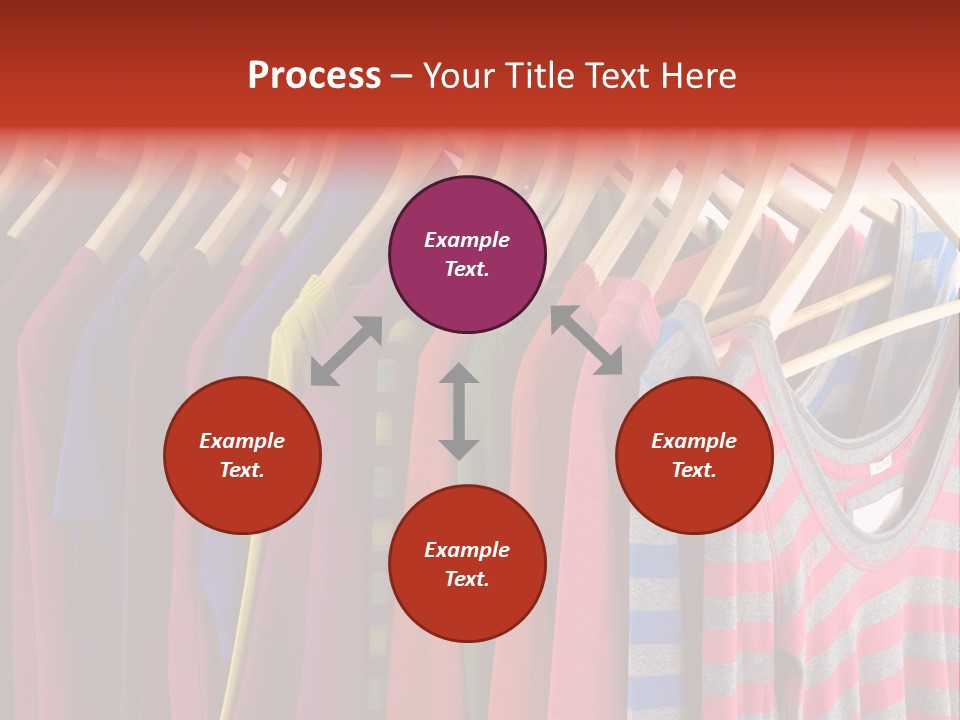 Process – Your Title Text Here

Example Text.

Example Text.

Example Text.

Example Text.